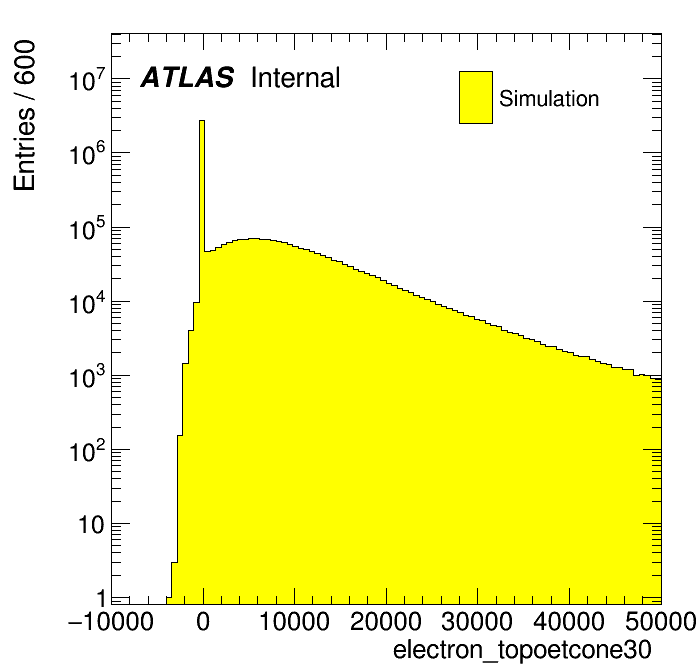 Entries / 600

ATLAS Internal

Simulation

$10^7$
$10^6$
$10^5$
$10^4$
$10^3$
$10^2$
10
1

−10000 0 10000 20000 30000 40000 50000

electron_topoetcone30